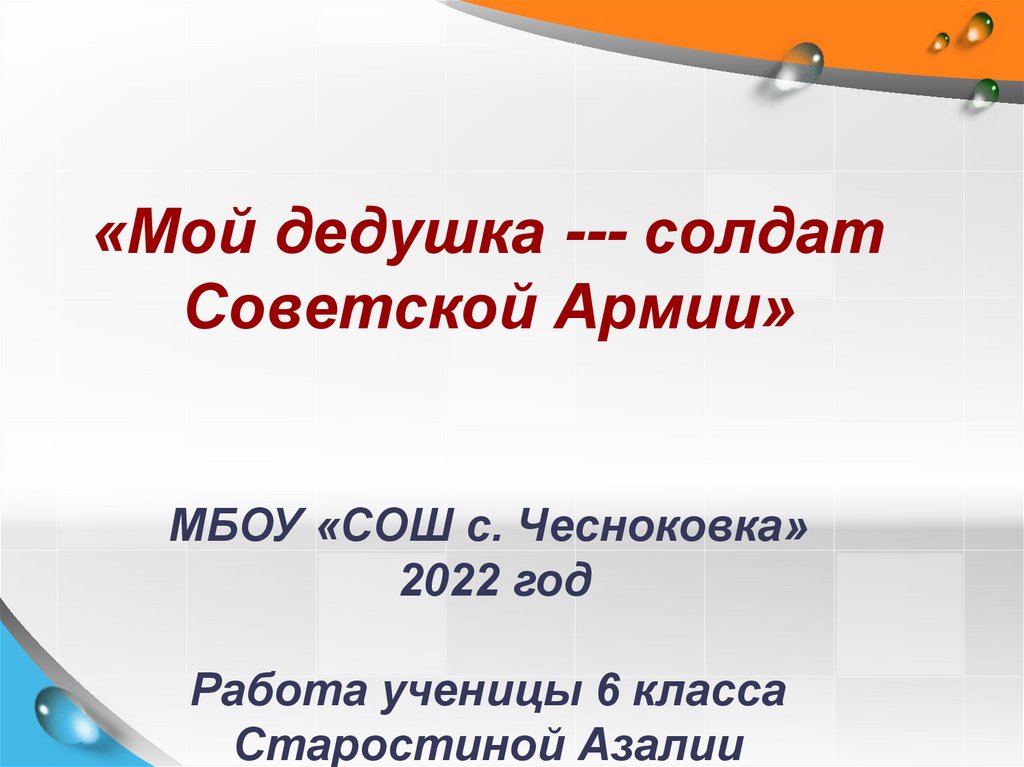 «Мой дедушка --- солдат Советской Армии»

МБОУ «СОШ с. Чесноковка»
2022 год

Работа ученицы 6 класса
Старостиной Азалии